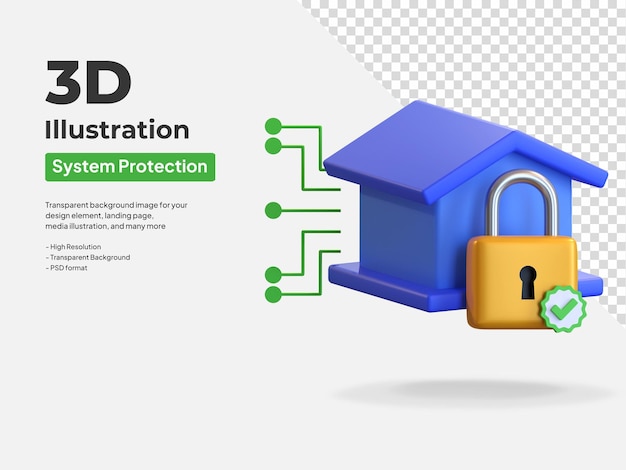 3D
Illustration
System Protection

Transparent background image for your design element, landing page, media illustration, and many more

- High Resolution
- Transparent Background
- PSD format